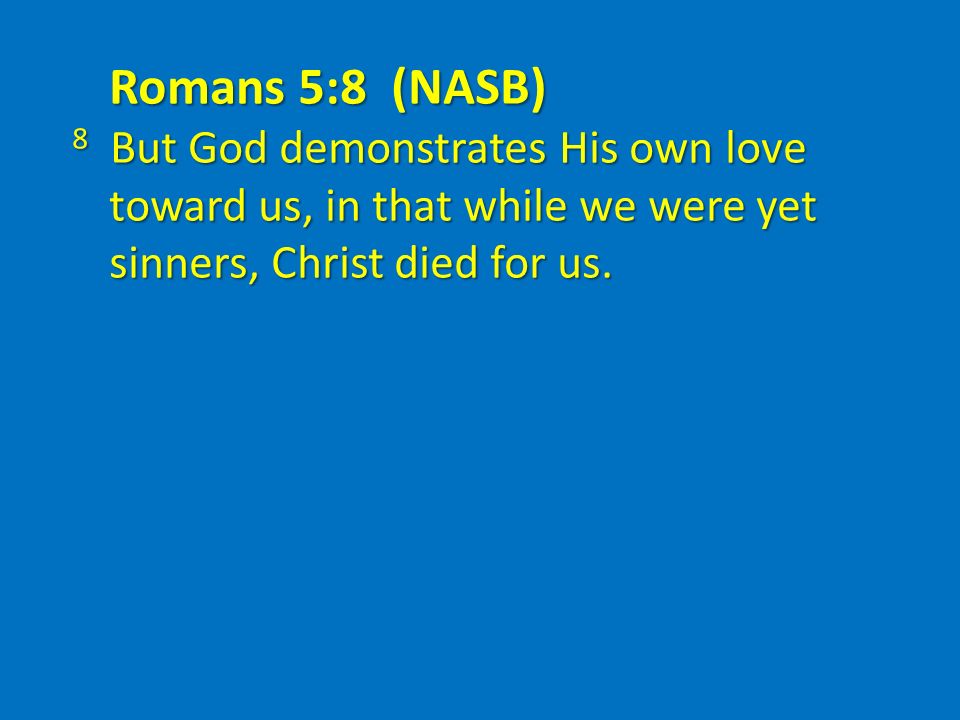 Romans 5:8 (NASB)

$^8$ But God demonstrates His own love toward us, in that while we were yet sinners, Christ died for us.